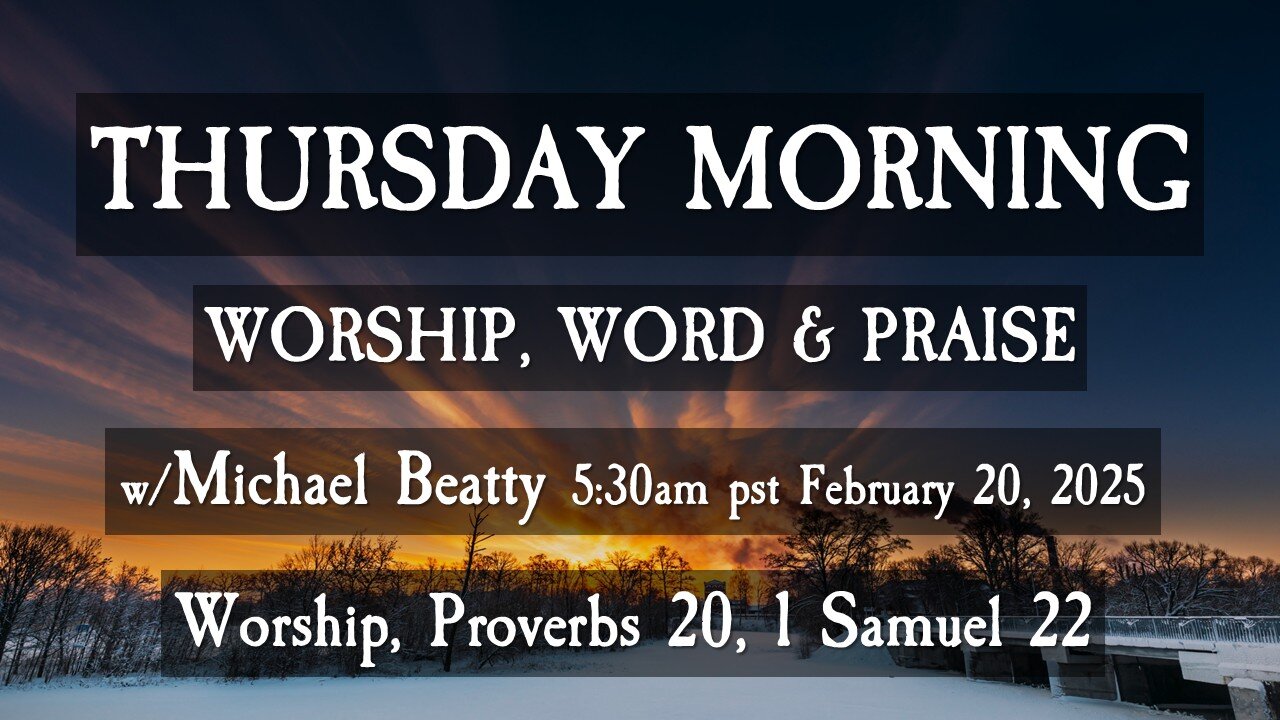 THURSDAY MORNING

WORSHIP, WORD & PRAISE

w/Michael Beatty 5:30am pst February 20, 2025

Worship, Proverbs 20, 1 Samuel 22